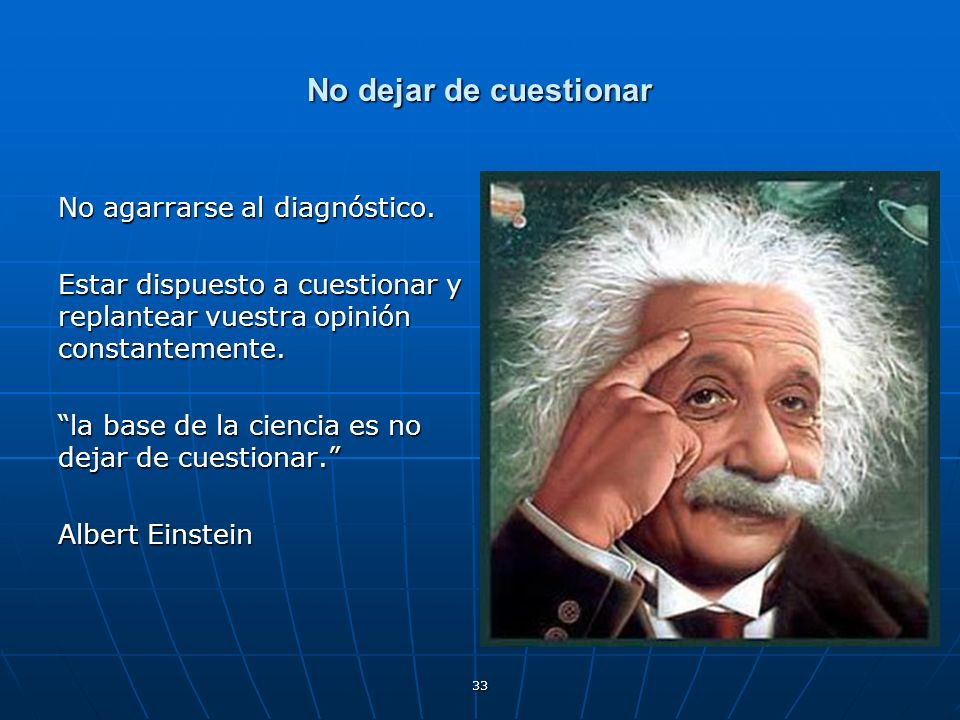 No dejar de cuestionar

No agarrarse al diagnóstico.

Estar dispuesto a cuestionar y replantear vuestra opinión constantemente.

“la base de la ciencia es no dejar de cuestionar.”

Albert Einstein

33